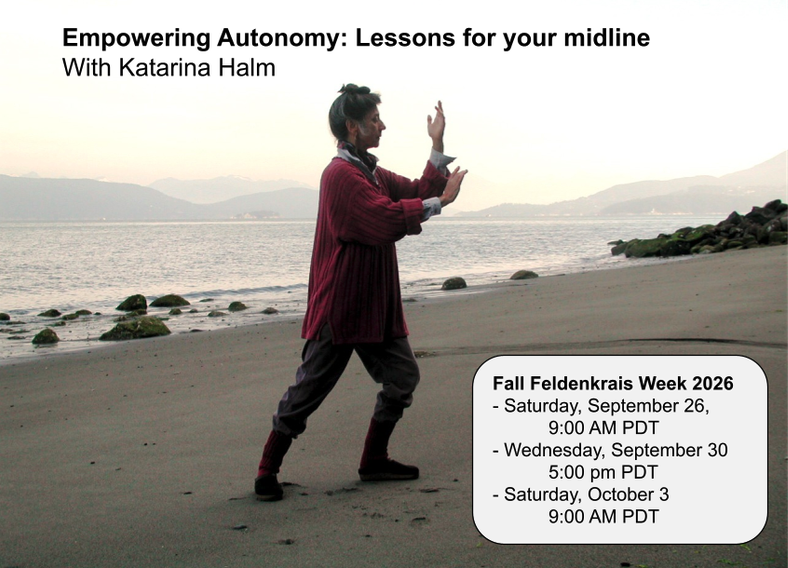 Empowering Autonomy: Lessons for your midline
With Katarina Halm

Fall Feldenkrais Week 2026
- Saturday, September 26,
9:00 AM PDT
- Wednesday, September 30
5:00 pm PDT
- Saturday, October 3
9:00 AM PDT